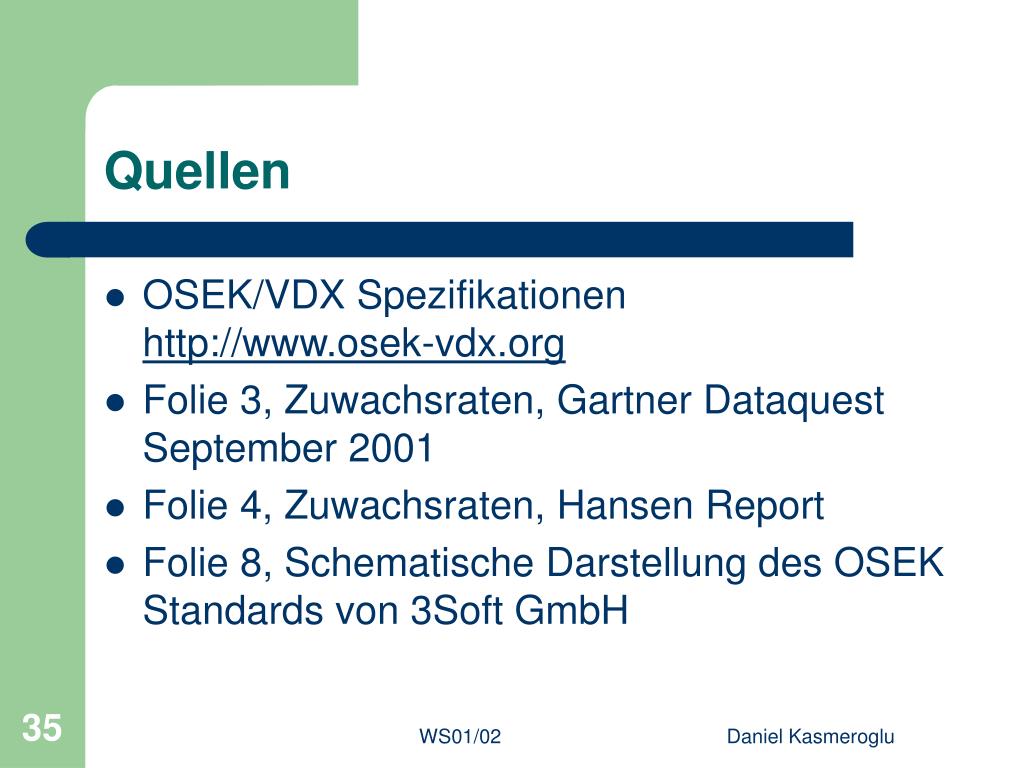 Quellen

- OSEK/VDX Spezifikationen http://www.osek-vdx.org
- Folie 3, Zuwachsraten, Gartner Dataquest September 2001
- Folie 4, Zuwachsraten, Hansen Report
- Folie 8, Schematische Darstellung des OSEK Standards von 3Soft GmbH

35

WS01/02

Daniel Kasmeroglu